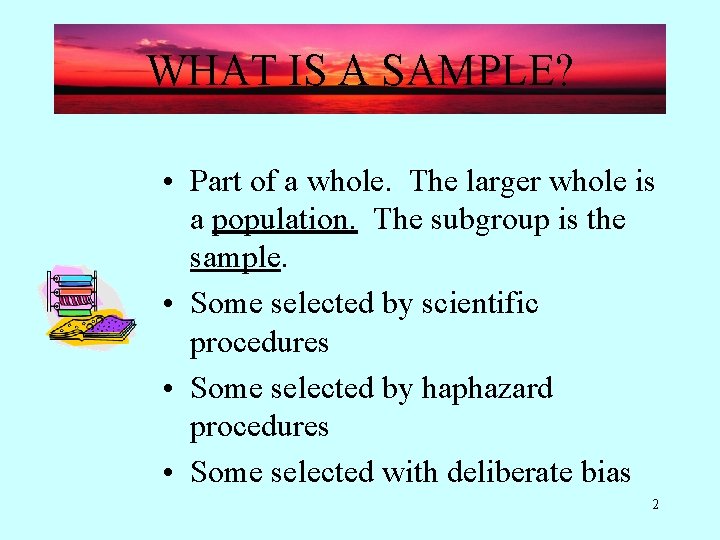 WHAT IS A SAMPLE?

• Part of a whole. The larger whole is a population. The subgroup is the sample.
• Some selected by scientific procedures
• Some selected by haphazard procedures
• Some selected with deliberate bias

2